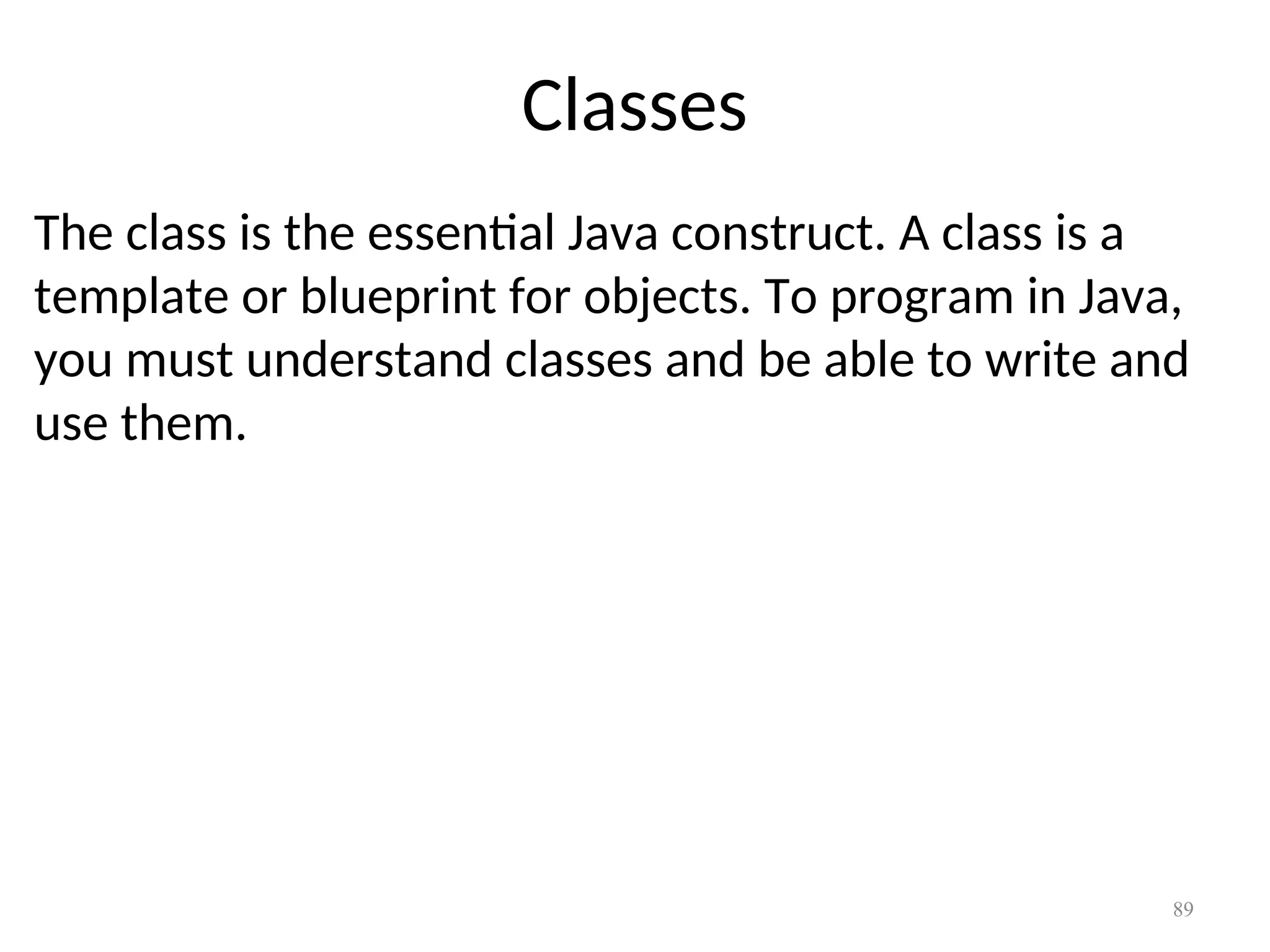 Classes

The class is the essential Java construct. A class is a template or blueprint for objects. To program in Java, you must understand classes and be able to write and use them.

89